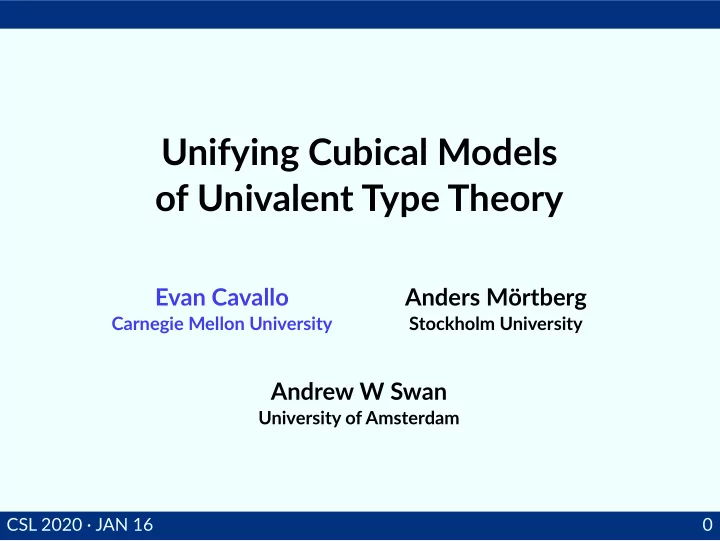 Unifying Cubical Models of Univalent Type Theory

Evan Cavallo
Carnegie Mellon University

Anders Mörtberg
Stockholm University

Andrew W Swan
University of Amsterdam

CSL 2020 · JAN 16

0